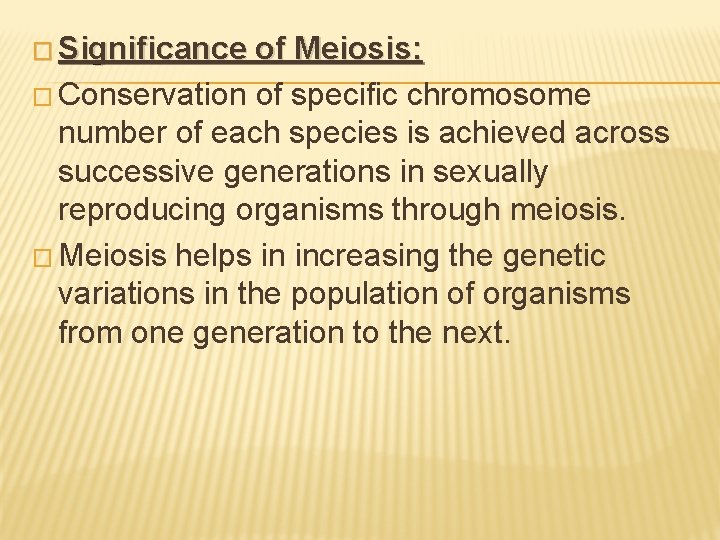 □ Significance of Meiosis:

□ Conservation of specific chromosome number of each species is achieved across successive generations in sexually reproducing organisms through meiosis.

□ Meiosis helps in increasing the genetic variations in the population of organisms from one generation to the next.